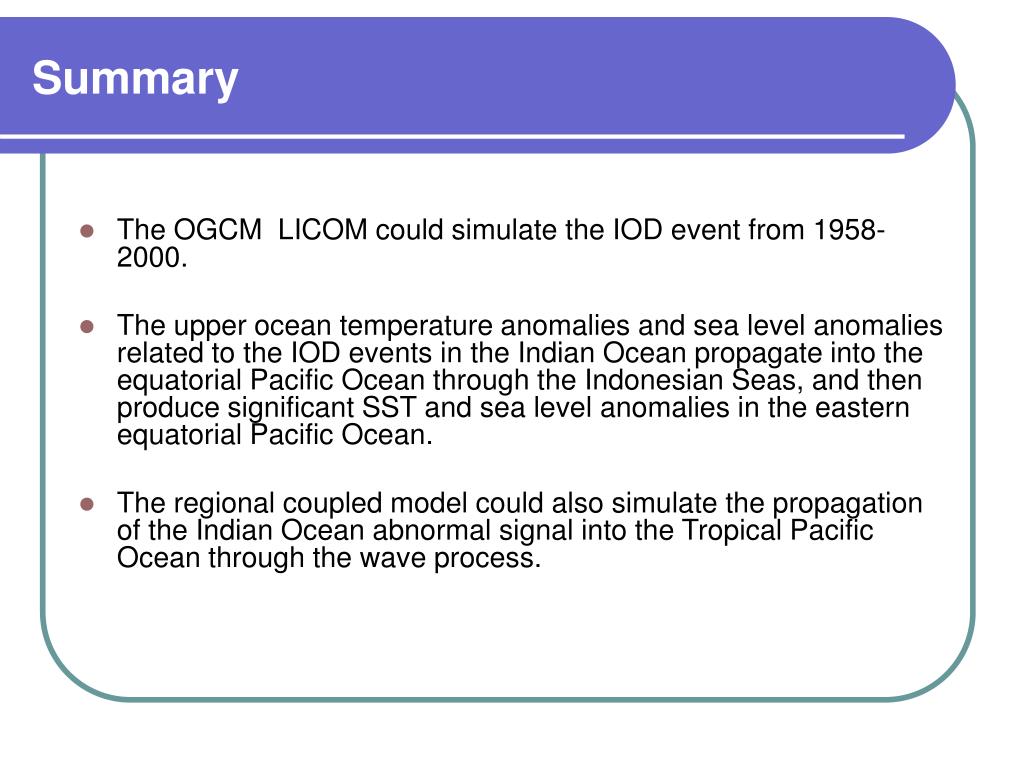 Summary

- The OGCM  LICOM could simulate the IOD event from 1958-2000.

- The upper ocean temperature anomalies and sea level anomalies related to the IOD events in the Indian Ocean propagate into the equatorial Pacific Ocean through the Indonesian Seas, and then produce significant SST and sea level anomalies in the eastern equatorial Pacific Ocean.

- The regional coupled model could also simulate the propagation of the Indian Ocean abnormal signal into the Tropical Pacific Ocean through the wave process.